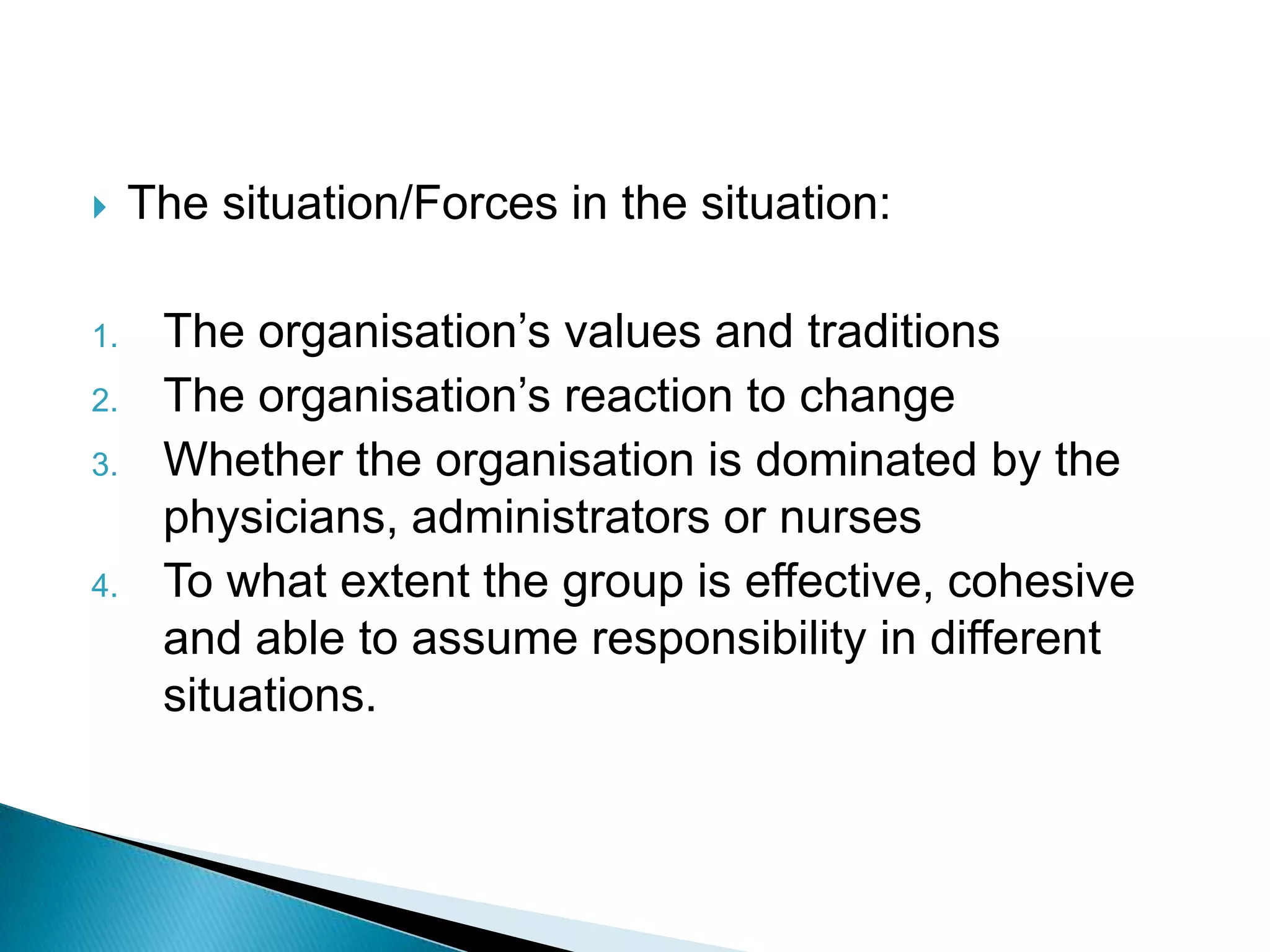 The situation/Forces in the situation:

1. The organisation’s values and traditions
2. The organisation’s reaction to change
3. Whether the organisation is dominated by the physicians, administrators or nurses
4. To what extent the group is effective, cohesive and able to assume responsibility in different situations.